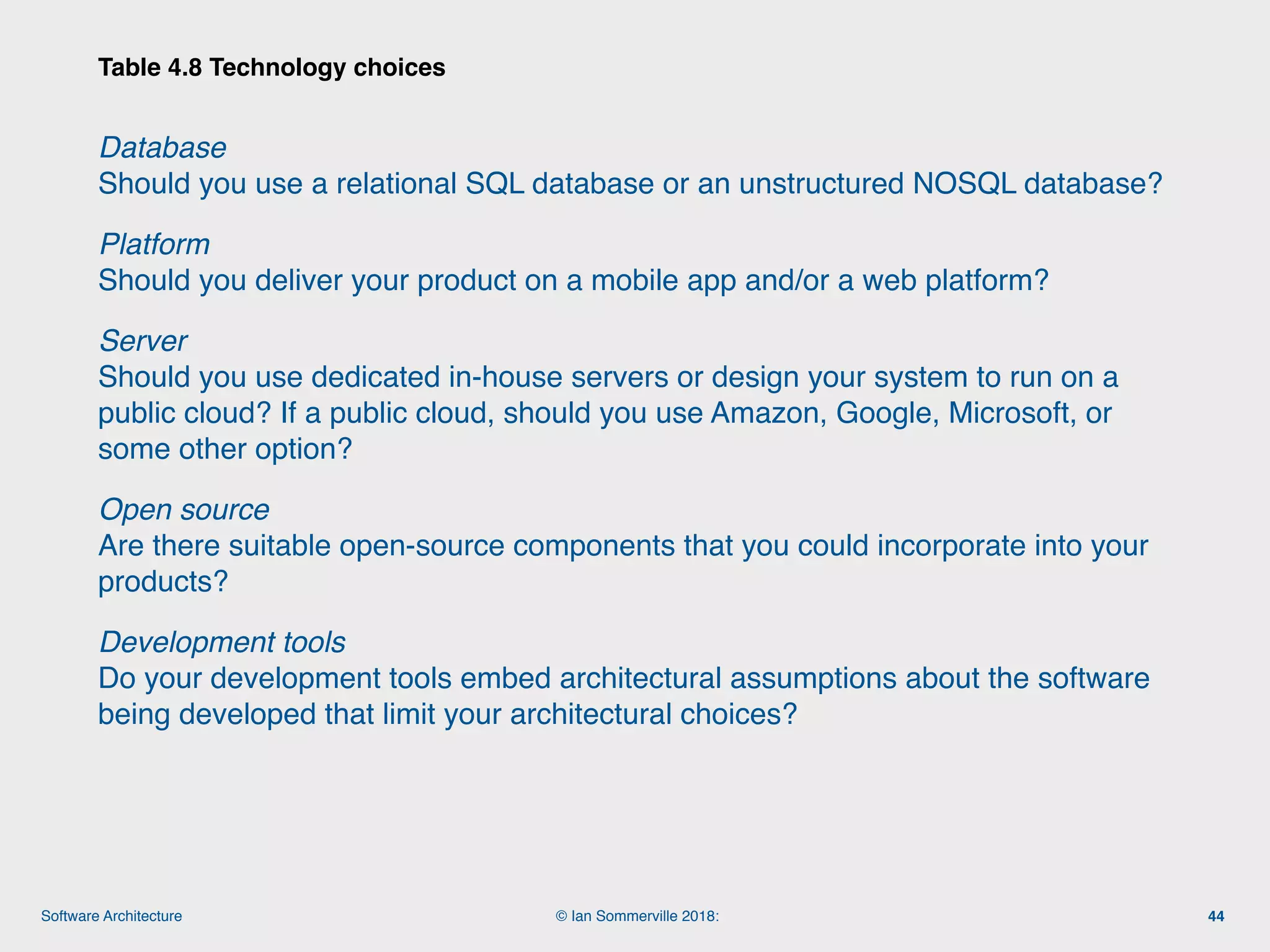 Table 4.8 Technology choices

Database
Should you use a relational SQL database or an unstructured NOSQL database?

Platform
Should you deliver your product on a mobile app and/or a web platform?

Server
Should you use dedicated in-house servers or design your system to run on a public cloud? If a public cloud, should you use Amazon, Google, Microsoft, or some other option?

Open source
Are there suitable open-source components that you could incorporate into your products?

Development tools
Do your development tools embed architectural assumptions about the software being developed that limit your architectural choices?

Software Architecture

© Ian Sommerville 2018:

44